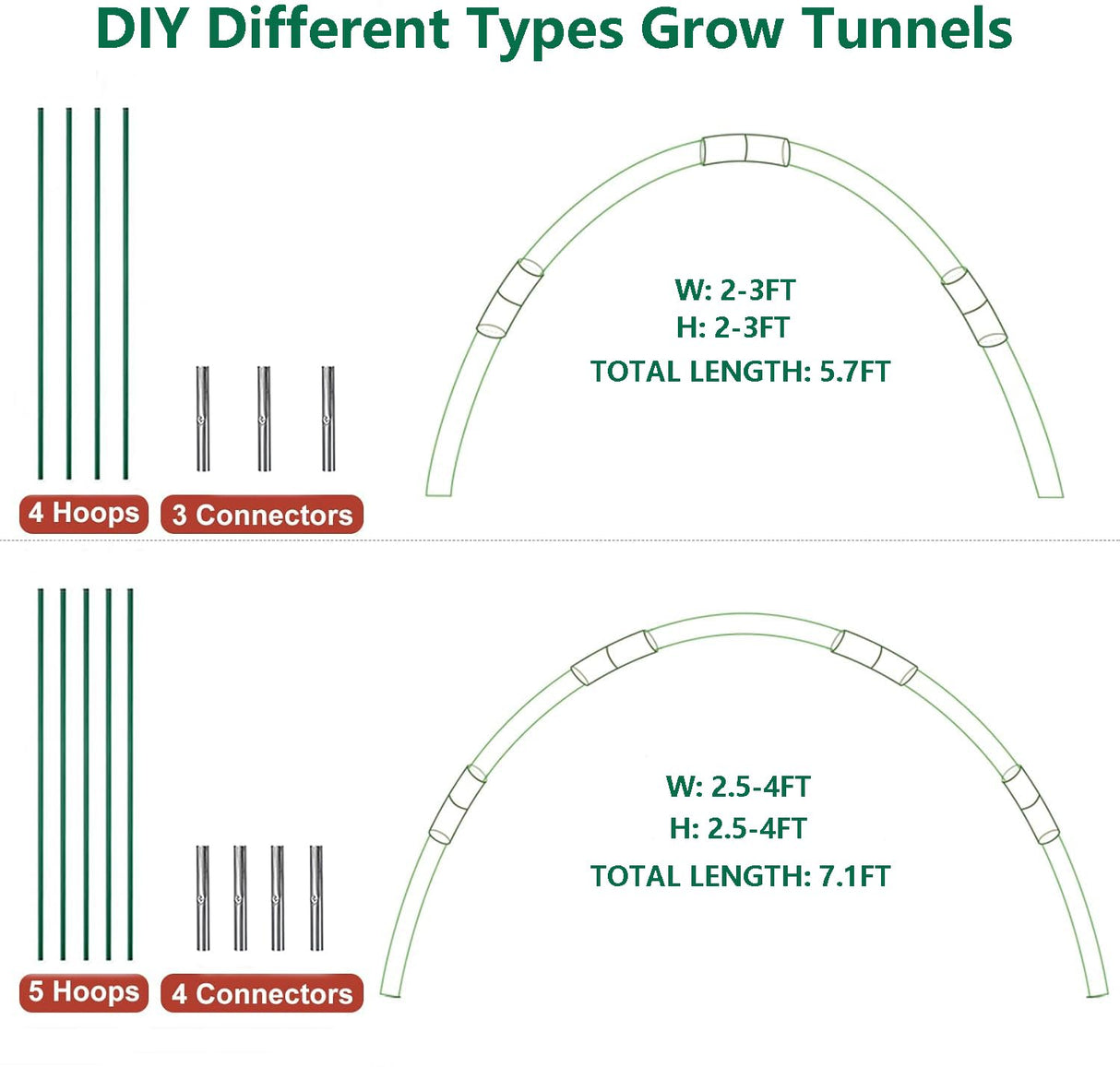 DIY Different Types Grow Tunnels

4 Hoops

3 Connectors

W: 2-3FT
H: 2-3FT
TOTAL LENGTH: 5.7FT

5 Hoops

4 Connectors

W: 2.5-4FT
H: 2.5-4FT
TOTAL LENGTH: 7.1FT